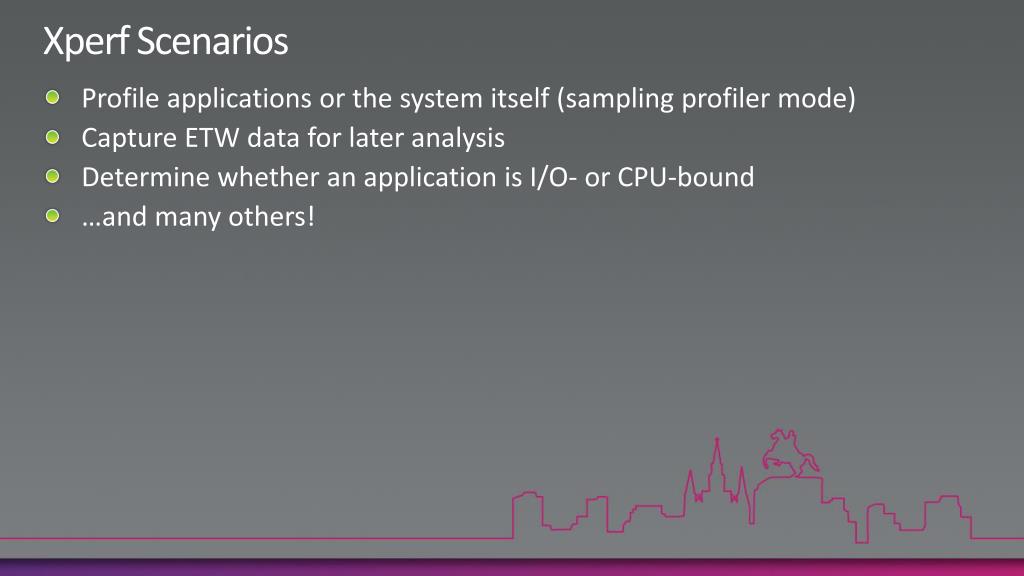 Xperf Scenarios

Profile applications or the system itself (sampling profiler mode)
Capture ETW data for later analysis
Determine whether an application is I/O- or CPU-bound
…and many others!